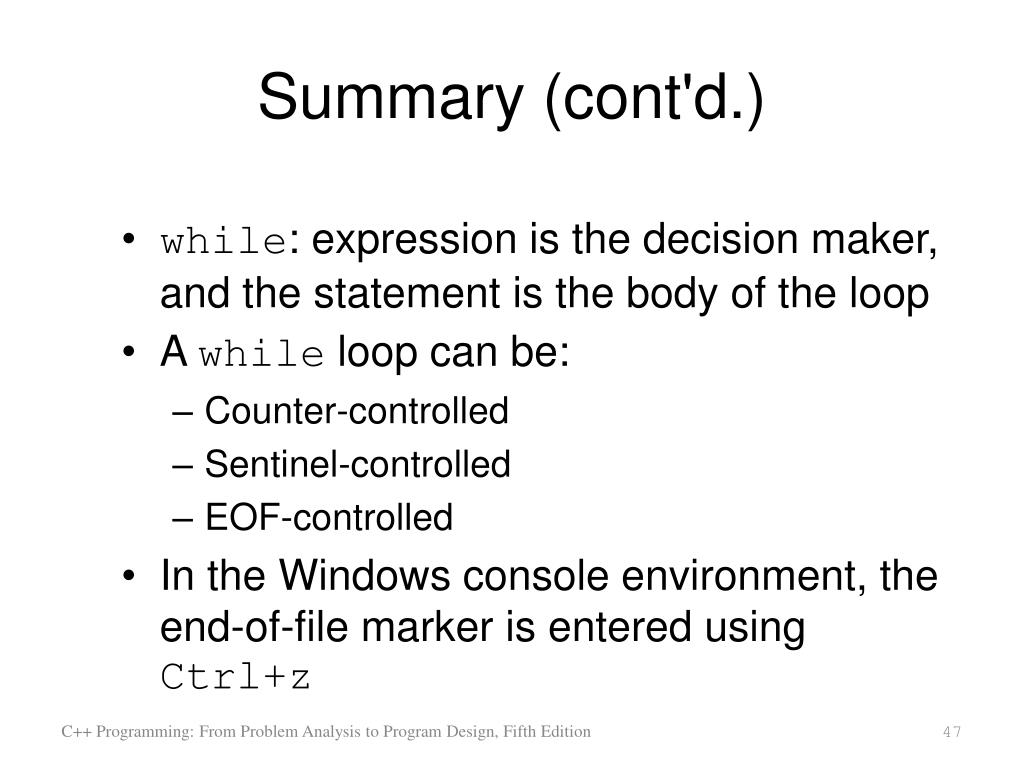 Summary (cont'd.)

• while: expression is the decision maker, and the statement is the body of the loop

• A while loop can be:

– Counter-controlled

– Sentinel-controlled

– EOF-controlled

• In the Windows console environment, the end-of-file marker is entered using Ctrl+z

C++ Programming: From Problem Analysis to Program Design, Fifth Edition

47